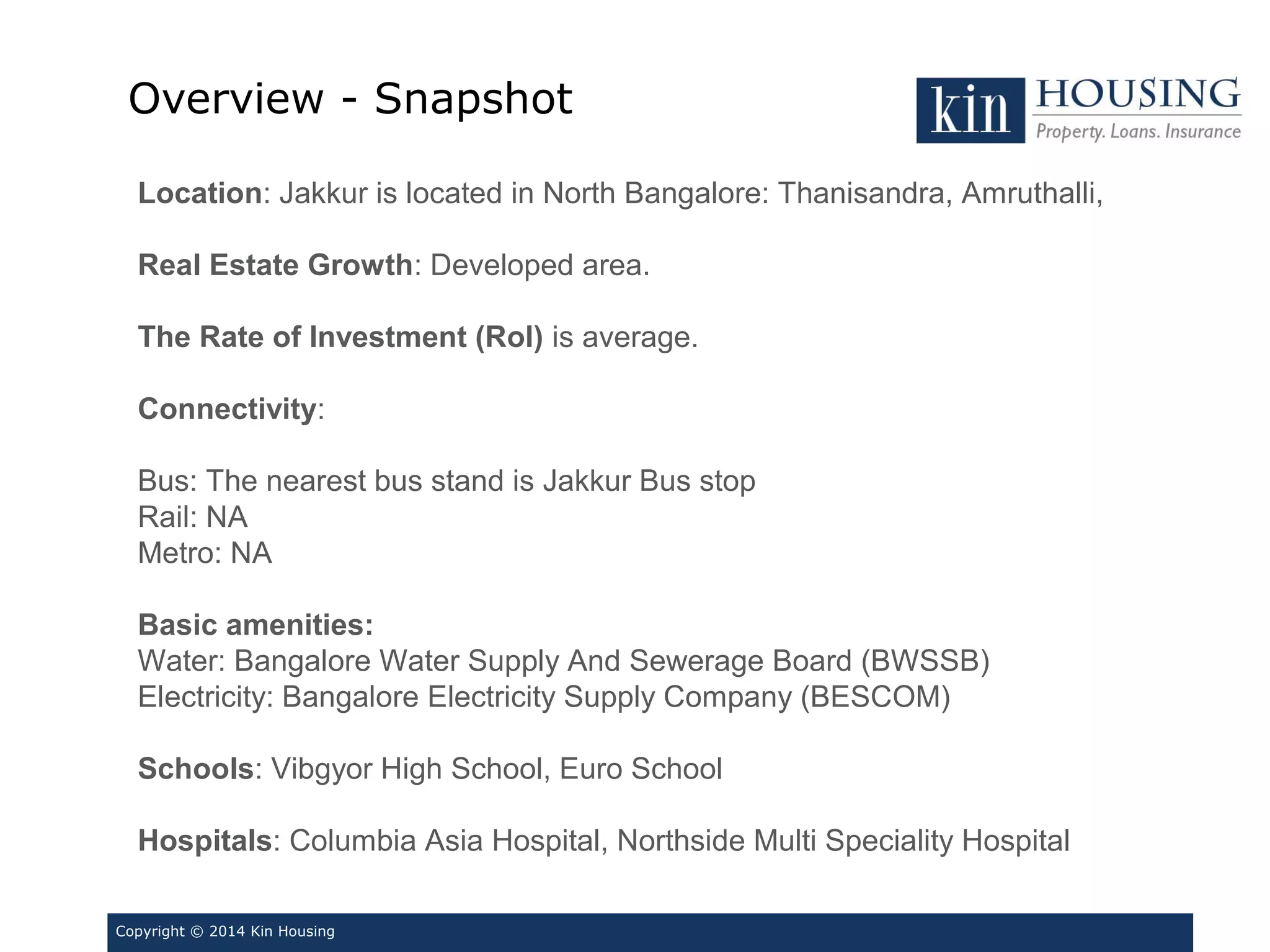 Overview - Snapshot

kin HOUSING
Property. Loans. Insurance

Location: Jakkur is located in North Bangalore: Thanisandra, Amruthalli,

Real Estate Growth: Developed area.

The Rate of Investment (RoI) is average.

Connectivity:

Bus: The nearest bus stand is Jakkur Bus stop
Rail: NA
Metro: NA

Basic amenities:
Water: Bangalore Water Supply And Sewerage Board (BWSSB)
Electricity: Bangalore Electricity Supply Company (BESCOM)

Schools: Vibgyor High School, Euro School

Hospitals: Columbia Asia Hospital, Northside Multi Speciality Hospital

Copyright © 2014 Kin Housing